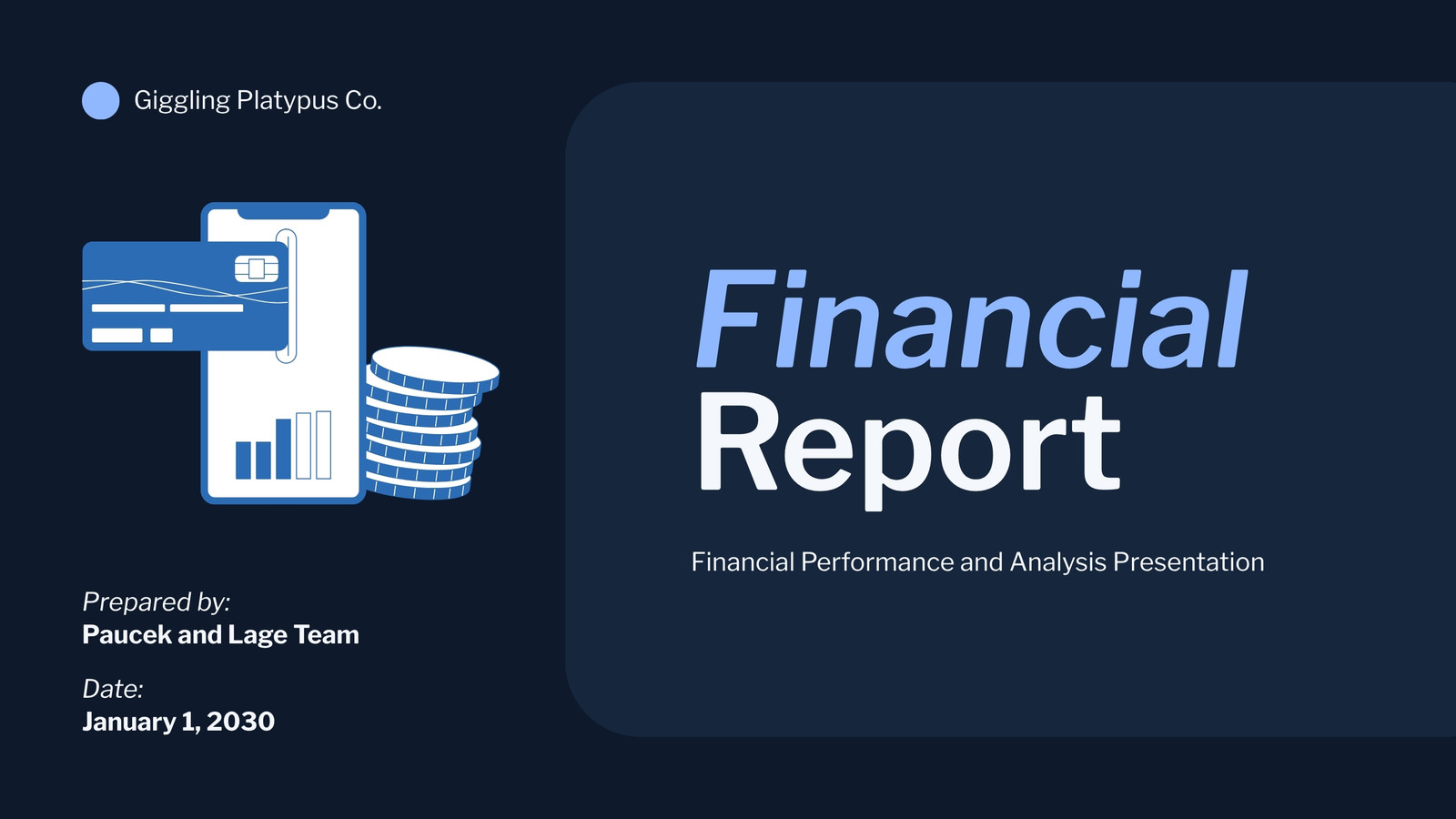 Giggling Platypus Co.

Financial Report

Financial Performance and Analysis Presentation

Prepared by:
Paucek and Lage Team

Date:
January 1, 2030